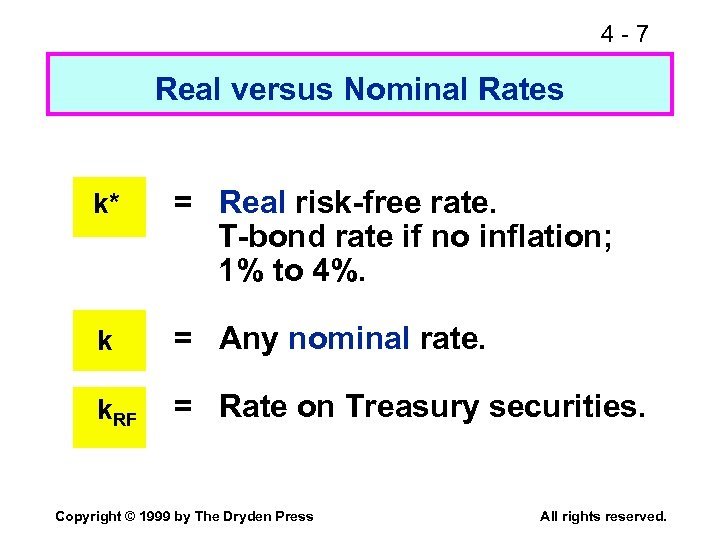 4 - 7

Real versus Nominal Rates

k* = Real risk-free rate. T-bond rate if no inflation; 1% to 4%.

k = Any nominal rate.

$k_{RF}$ = Rate on Treasury securities.

Copyright © 1999 by The Dryden Press

All rights reserved.